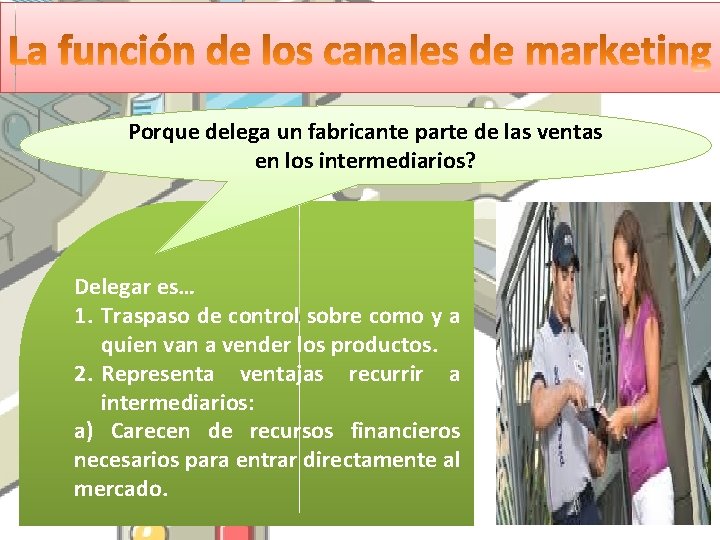 La función de los canales de marketing

Porque delega un fabricante parte de las ventas en los intermediarios?

Delegar es…
1. Traspaso de control sobre como y a quien van a vender los productos.
2. Representa ventajas recurrir a intermediarios:
a) Carecen de recursos financieros necesarios para entrar directamente al mercado.